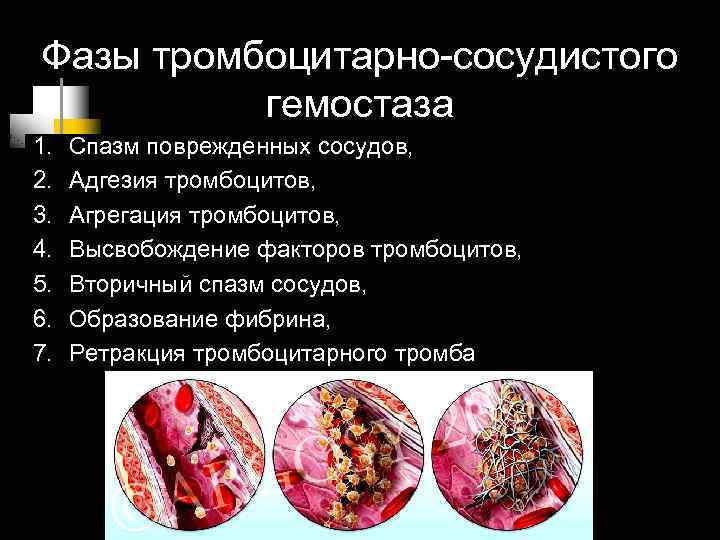 Фазы тромбоцитарно-сосудистого гемостаза

1. Спазм поврежденных сосудов,
2. Адгезия тромбоцитов,
3. Агрегация тромбоцитов,
4. Высвобождение факторов тромбоцитов,
5. Вторичный спазм сосудов,
6. Образование фибрина,
7. Ретракция тромбоцитарного тромба